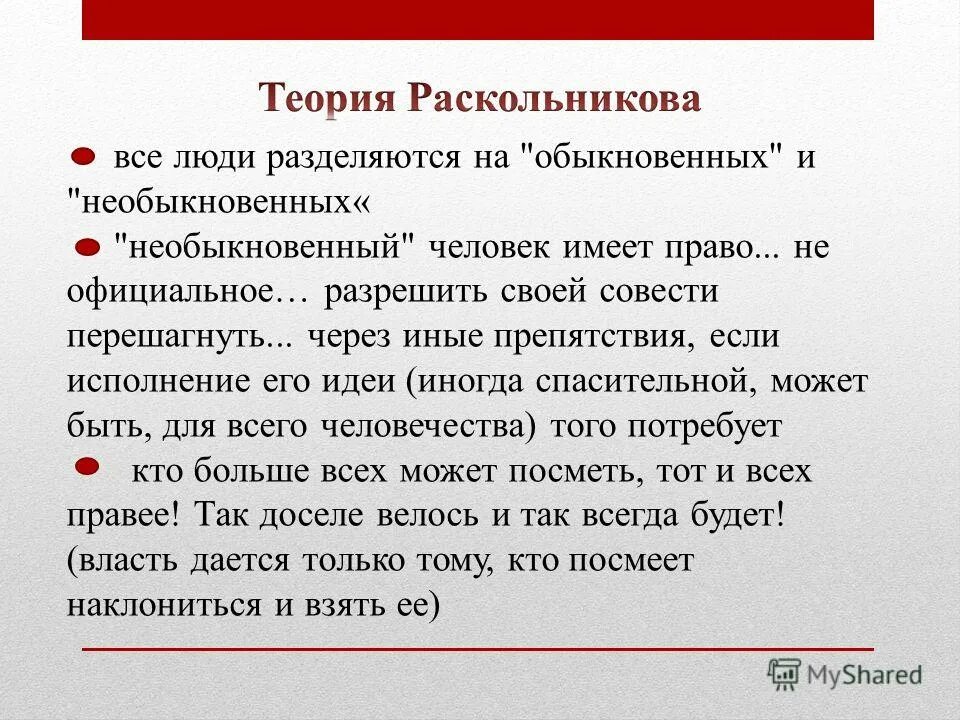 Теория Раскольникова

все люди разделяются на "обыкновенных" и "необыкновенных«

"необыкновенный" человек имеет право... не официальное… разрешить своей совести перешагнуть... через иные препятствия, если исполнение его идеи (иногда спасительной, может быть, для всего человечества) того потребует

кто больше всех может посметь, тот и всех правее! Так доселе велось и так всегда будет! (власть дается только тому, кто посмеет наклониться и взять ее)

MyShared